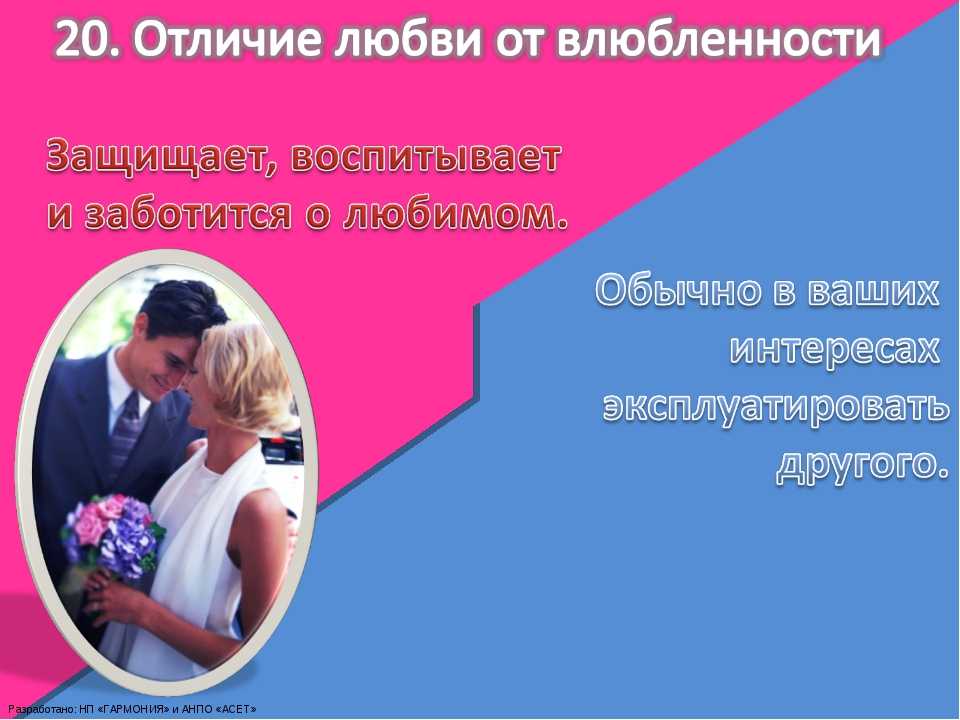 20. Отличие любви от влюбленности

Защищает, воспитывает и заботится о любимом.

Обычно в ваших интересах эксплуатировать другого.

Разработано: НП «ГАРМОНИЯ» и АНПО «АСЕТ»